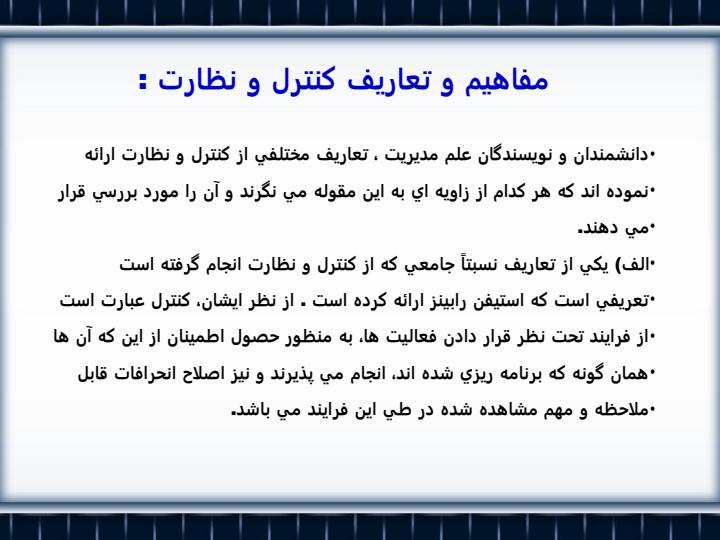 مفاهيم و تعاريف كنترل و نظارت :

•دانشمندان و نويسندگان علم مديريت ، تعاريف مختلفي از كنترل و نظارت ارائه
•نموده اند كه هر كدام از زاويه اي به اين مقوله مي نگرند و آن را مورد بررسي قرار
•مي دهند.
•الف) يكي از تعاريف نسبتاً جامعي كه از كنترل و نظارت انجام گرفته است
•تعريفي است كه استيفن رابينز ارائه كرده است . از نظر ايشان، كنترل عبارت است
•از فرايند تحت نظر قرار دادن فعاليت ها، به منظور حصول اطمينان از اين كه آن ها
•همان گونه كه برنامه ريزي شده اند، انجام مي پذيرند و نيز اصلاح انحرافات قابل
•ملاحظه و مهم مشاهده شده در طي اين فرايند مي باشد.